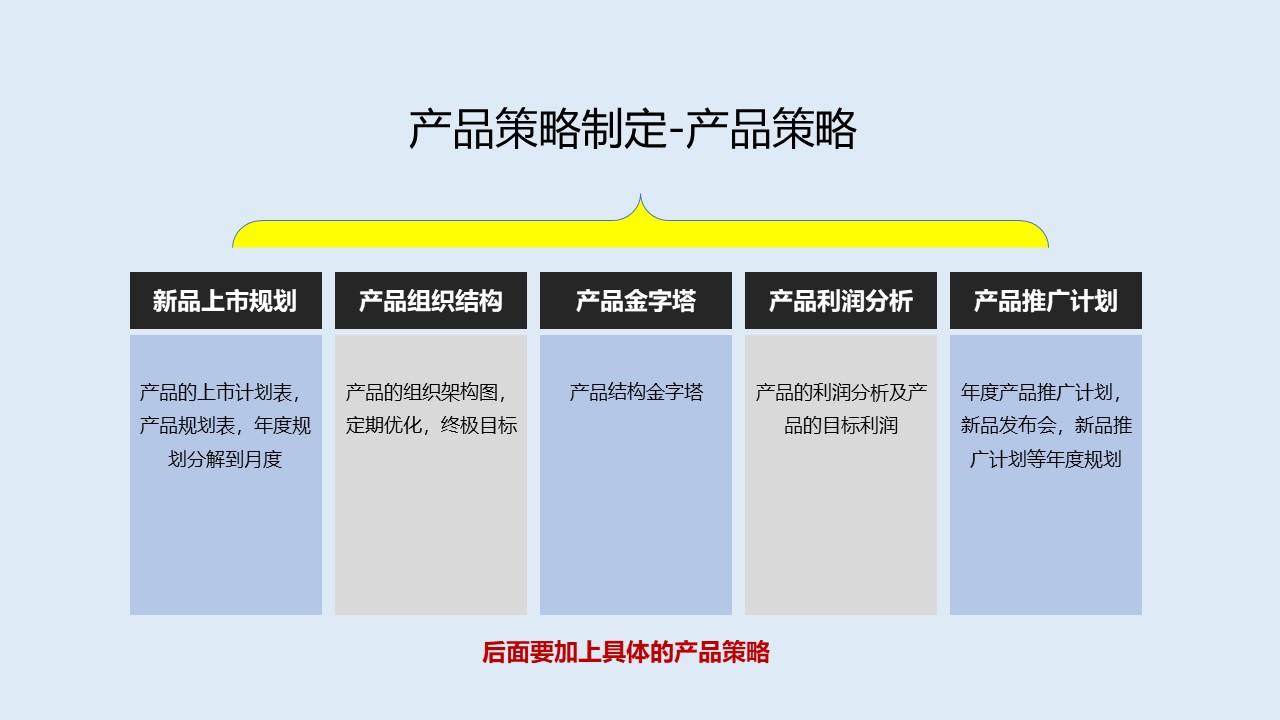 产品策略制定-产品策略

新品上市规划

产品的上市计划表，产品规划表，年度规划分解到月度

产品组织结构

产品的组织架构图，定期优化，终极目标

产品金字塔

产品结构金字塔

产品利润分析

产品的利润分析及产品的目标利润

产品推广计划

年度产品推广计划，新品发布会，新品推广计划等年度规划

后面要加上具体的产品策略